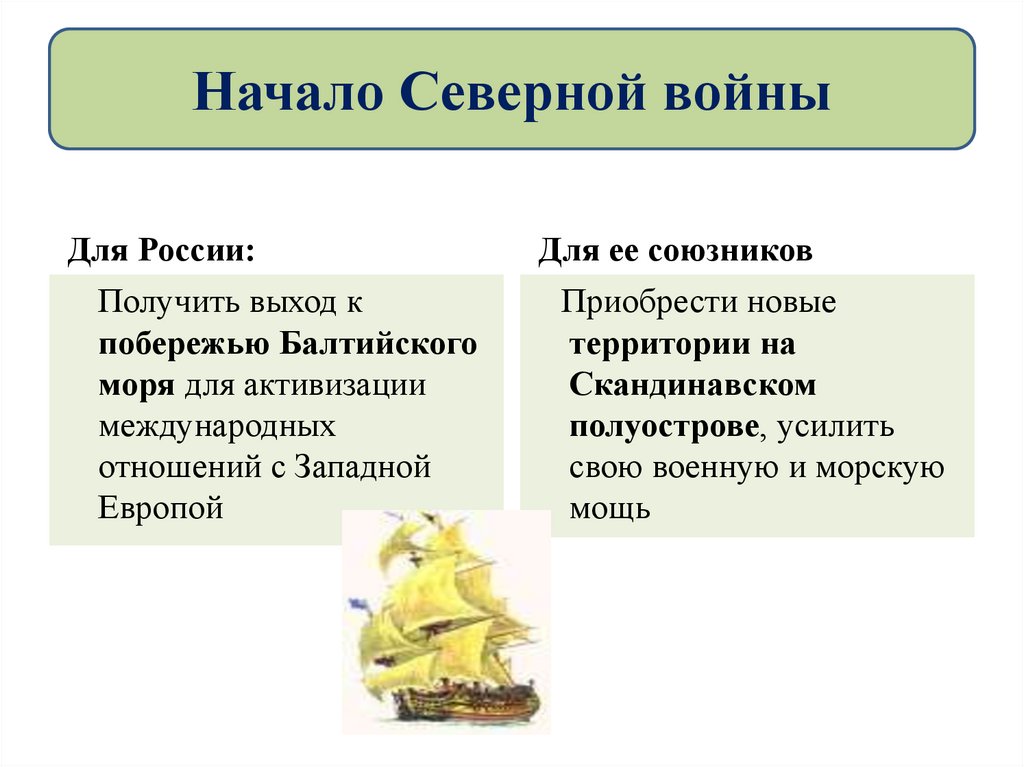 Начало Северной войны

Для России:

Получить выход к побережью Балтийского моря для активизации международных отношений с Западной Европой

Для ее союзников

Приобрести новые территории на Скандинавском полуострове, усилить свою военную и морскую мощь